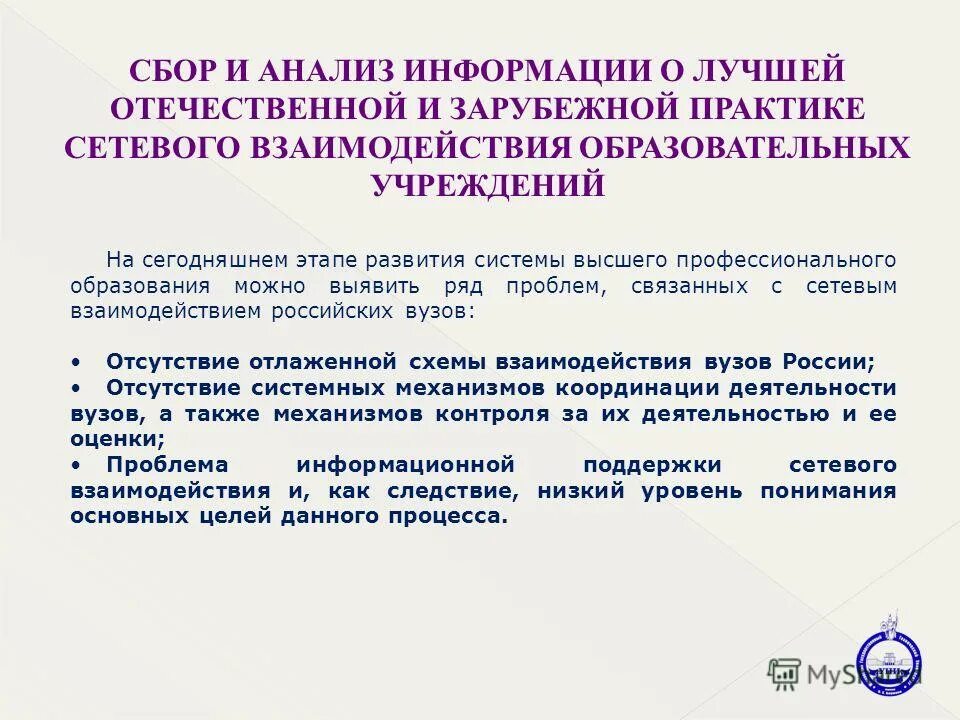 СБОР И АНАЛИЗ ИНФОРМАЦИИ О ЛУЧШЕЙ ОТЕЧЕСТВЕННОЙ И ЗАРУБЕЖНОЙ ПРАКТИКЕ СЕТЕВОГО ВЗАИМОДЕЙСТВИЯ ОБРАЗОВАТЕЛЬНЫХ УЧРЕЖДЕНИЙ

На сегодняшнем этапе развития системы высшего профессионального образования можно выявить ряд проблем, связанных с сетевым взаимодействием российских вузов:

• Отсутствие отлаженной схемы взаимодействия вузов России;
• Отсутствие системных механизмов координации деятельности вузов, а также механизмов контроля за их деятельностью и ее оценки;
• Проблема информационной поддержки сетевого взаимодействия и, как следствие, низкий уровень понимания основных целей данного процесса.

MyShared